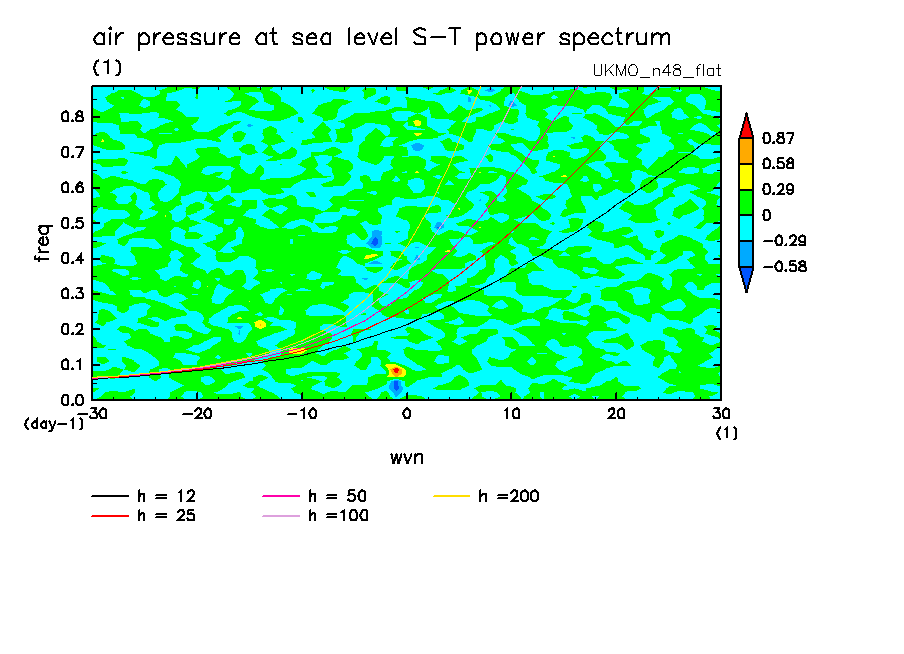 air pressure at sea level S−T power spectrum
(1)
UKMO_n48_flat

freq
0.8
0.7
0.6
0.5
0.4
0.3
0.2
0.1
0.0
(day−1)

−30
−20
−10
0
10
20
30
(1)
wvn

0.87
0.58
0.29
0
−0.29
−0.58

h = 12
h = 25
h = 50
h =100
h =200